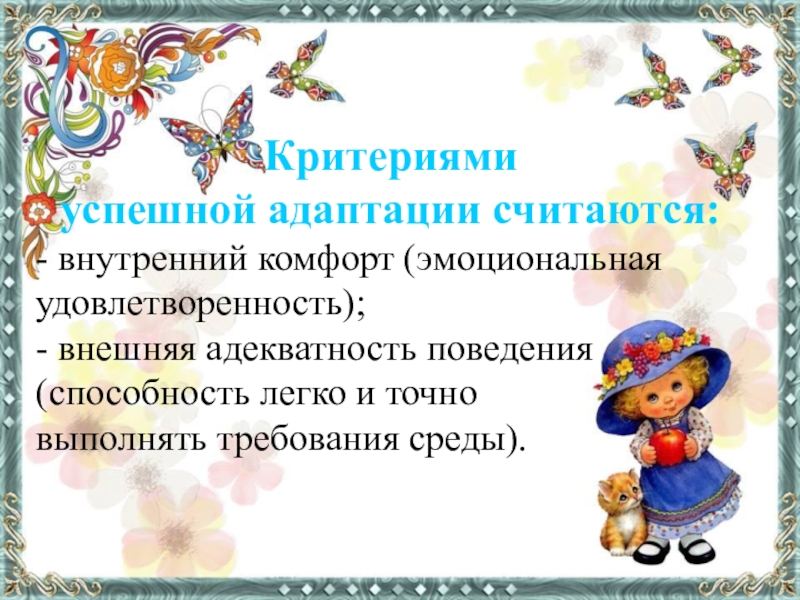 Критериями успешной адаптации считаются:

- внутренний комфорт (эмоциональная удовлетворенность);
- внешняя адекватность поведения (способность легко и точно выполнять требования среды).